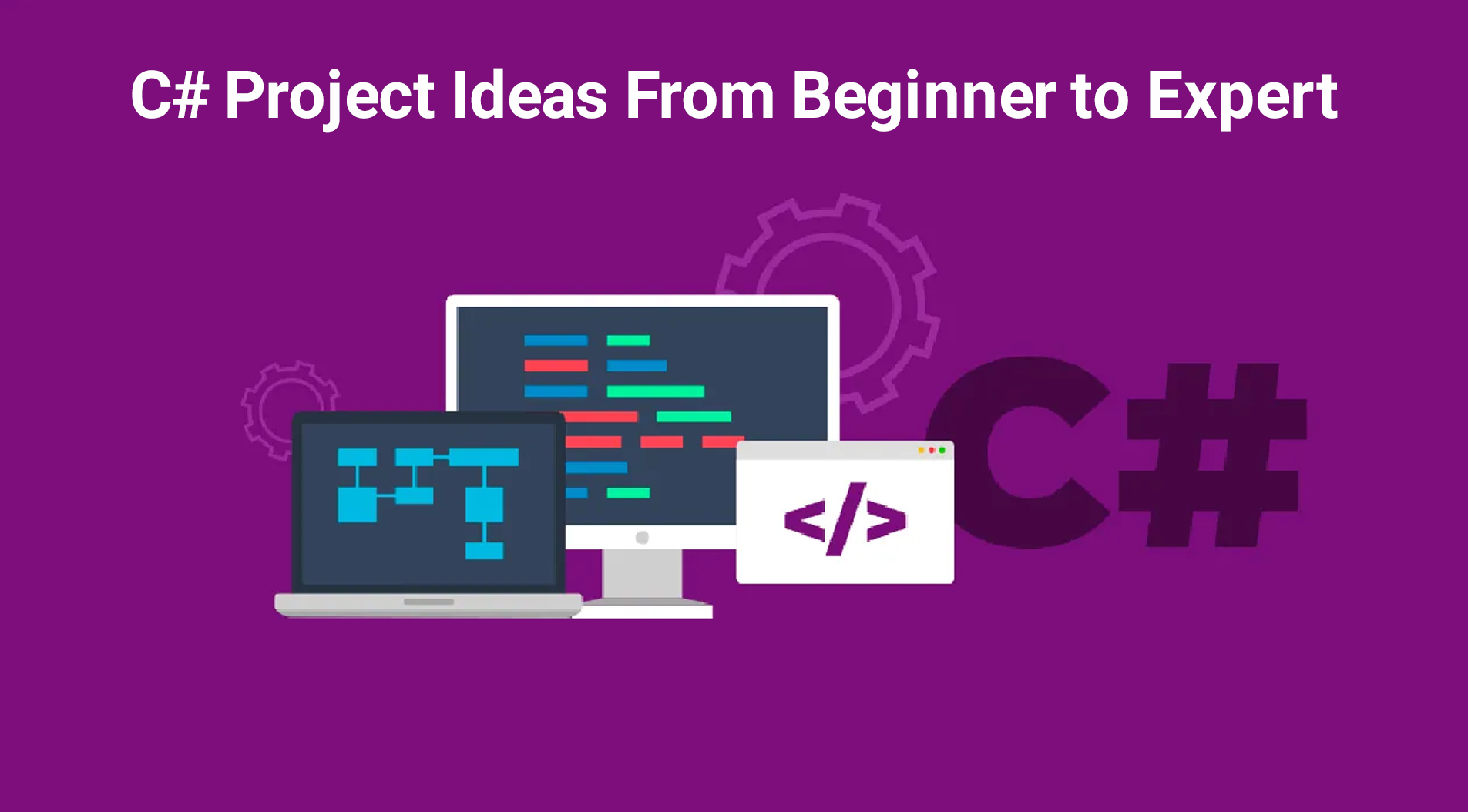 C# Project Ideas From Beginner to Expert

</>

C#